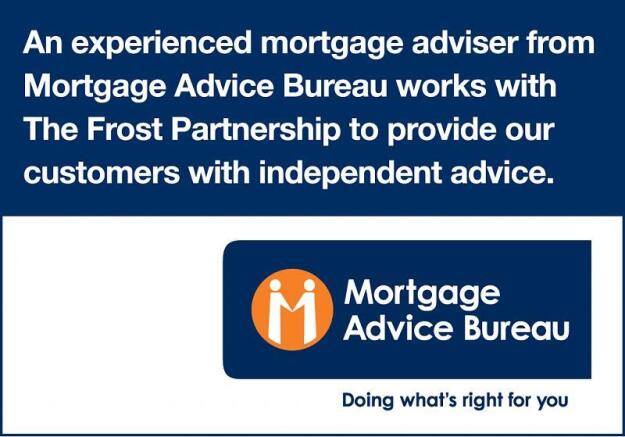 An experienced mortgage adviser from Mortgage Advice Bureau works with The Frost Partnership to provide our customers with independent advice.

Mortgage Advice Bureau

Doing what's right for you